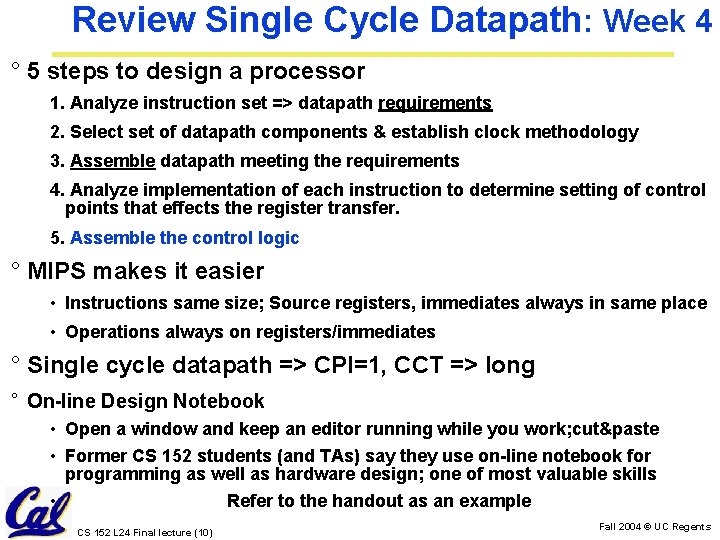 Review Single Cycle Datapath: Week 4

° 5 steps to design a processor

1. Analyze instruction set => datapath requirements

2. Select set of datapath components & establish clock methodology

3. Assemble datapath meeting the requirements

4. Analyze implementation of each instruction to determine setting of control points that effects the register transfer.

5. Assemble the control logic

° MIPS makes it easier

• Instructions same size; Source registers, immediates always in same place

• Operations always on registers/immediates

° Single cycle datapath => CPI=1, CCT => long

° On-line Design Notebook

• Open a window and keep an editor running while you work;cut&paste

• Former CS 152 students (and TAs) say they use on-line notebook for programming as well as hardware design; one of most valuable skills

Refer to the handout as an example

Cal

CS 152 L24 Final lecture (10)

Fall 2004 © UC Regents